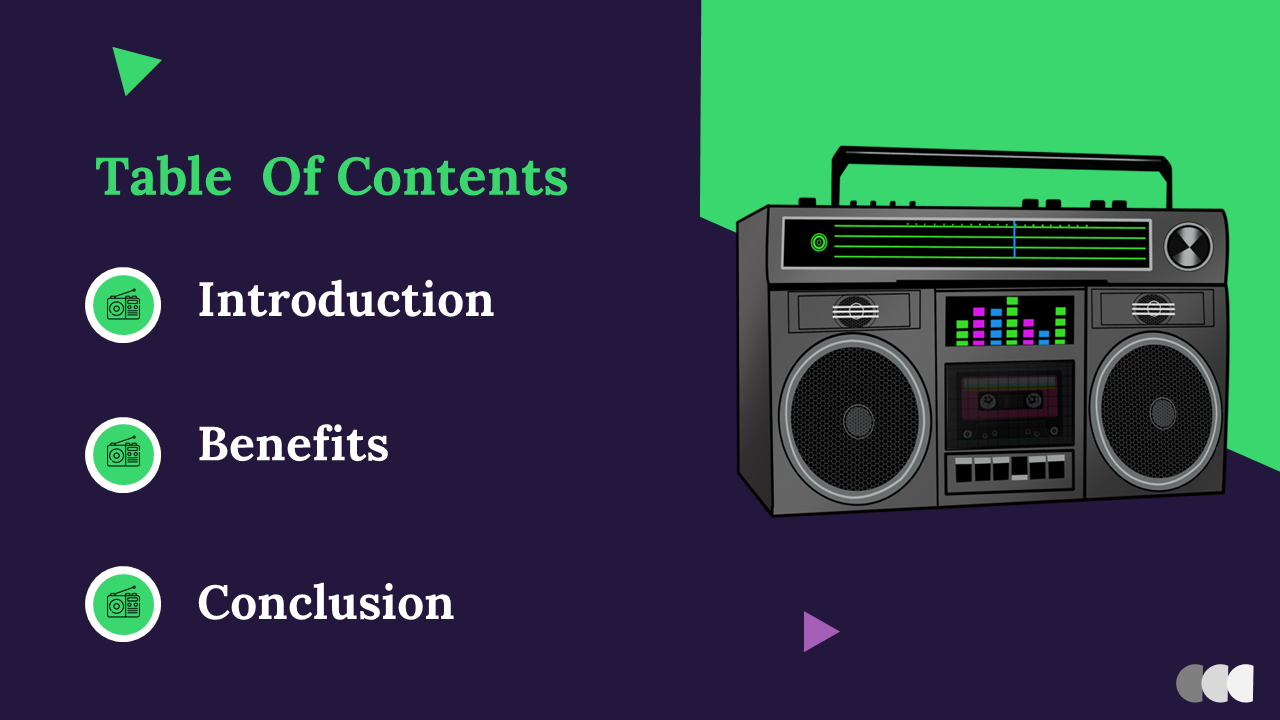 Table Of Contents

Introduction

Benefits

Conclusion